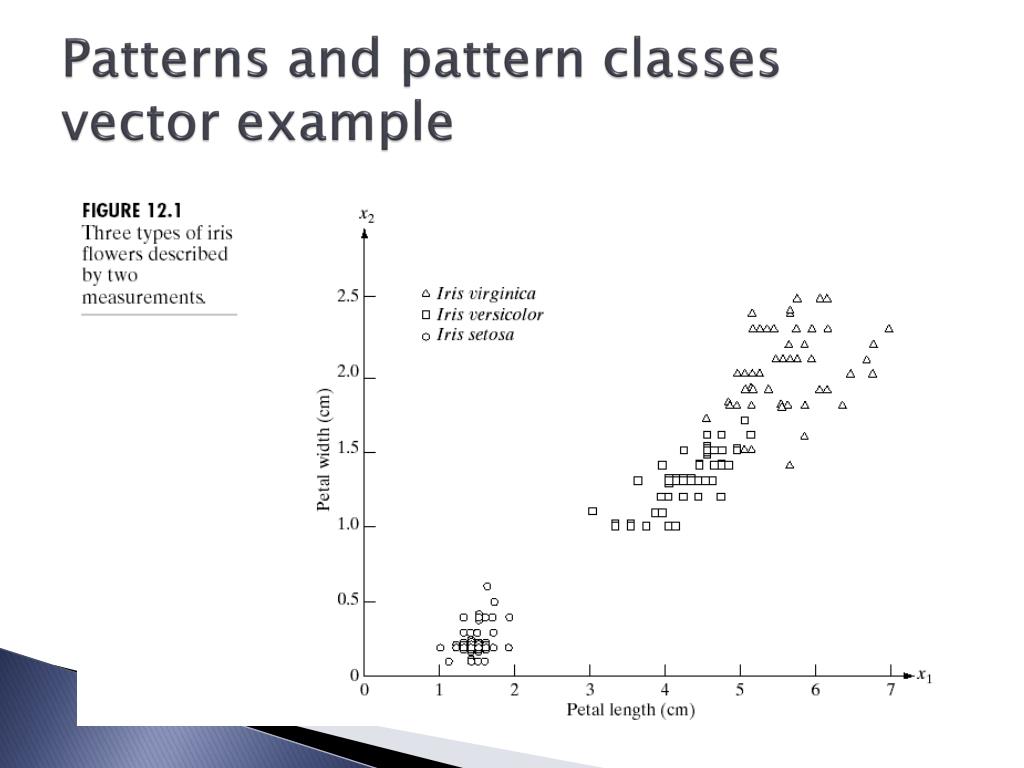 Patterns and pattern classes vector example

FIGURE 12.1
Three types of iris flowers described by two measurements.

$x_2$

△ Iris virginica
□ Iris versicolor
○ Iris setosa

Petal width (cm)

2.5
2.0
1.5
1.0
0.5
0

0 1 2 3 4 5 6 7

$x_1$

Petal length (cm)